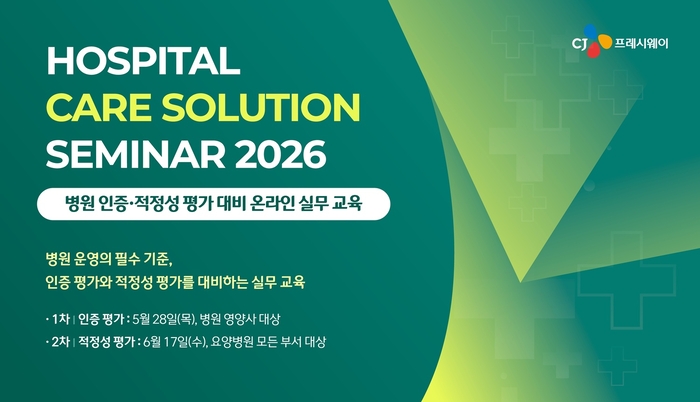 CJ 프레시웨이

HOSPITAL
CARE SOLUTION
SEMINAR 2026

병원 인증·적정성 평가 대비 온라인 실무 교육

병원 운영의 필수 기준,
인증 평가와 적정성 평가를 대비하는 실무 교육

· 1차 | 인증 평가 : 5월 28일(목), 병원 영양사 대상
· 2차 | 적정성 평가 : 6월 17일(수), 요양병원 모든 부서 대상